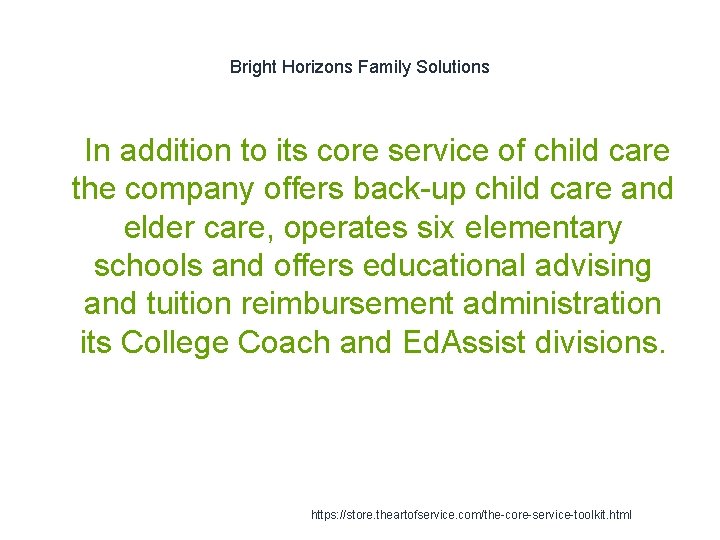 Bright Horizons Family Solutions

In addition to its core service of child care the company offers back-up child care and elder care, operates six elementary schools and offers educational advising and tuition reimbursement administration its College Coach and EdAssist divisions.

https://store.theartofservice.com/the-core-service-toolkit.html